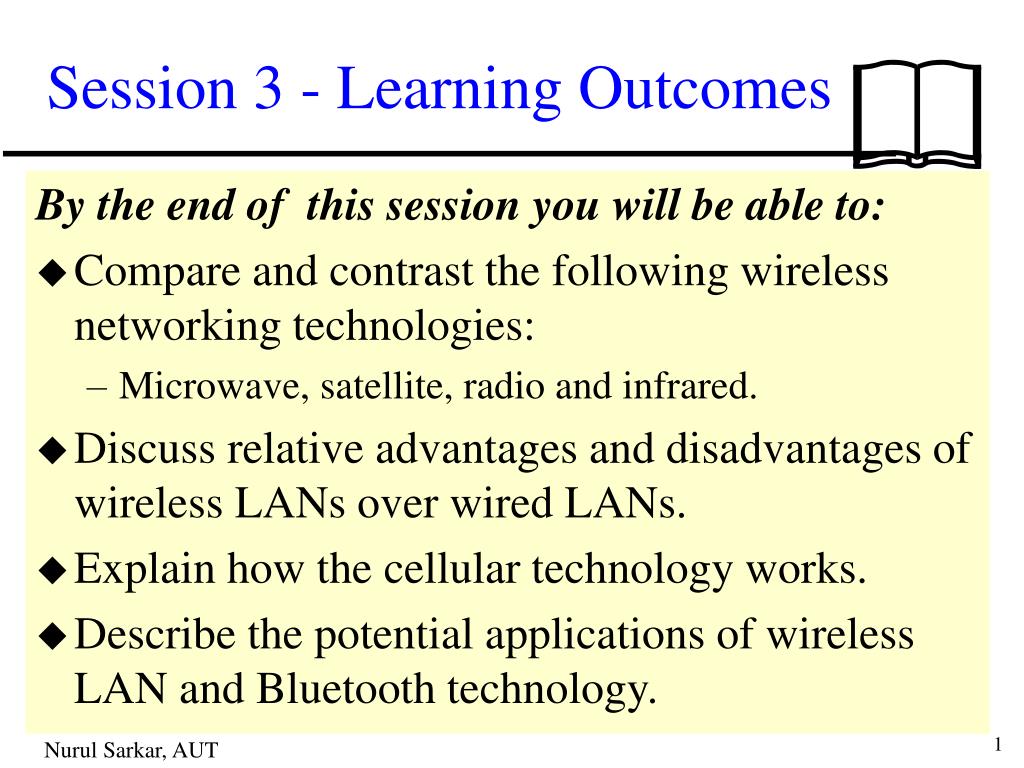 Session 3 - Learning Outcomes

By the end of  this session you will be able to:

◆ Compare and contrast the following wireless networking technologies:

– Microwave, satellite, radio and infrared.

◆ Discuss relative advantages and disadvantages of wireless LANs over wired LANs.

◆ Explain how the cellular technology works.

◆ Describe the potential applications of wireless LAN and Bluetooth technology.

Nurul Sarkar, AUT

1